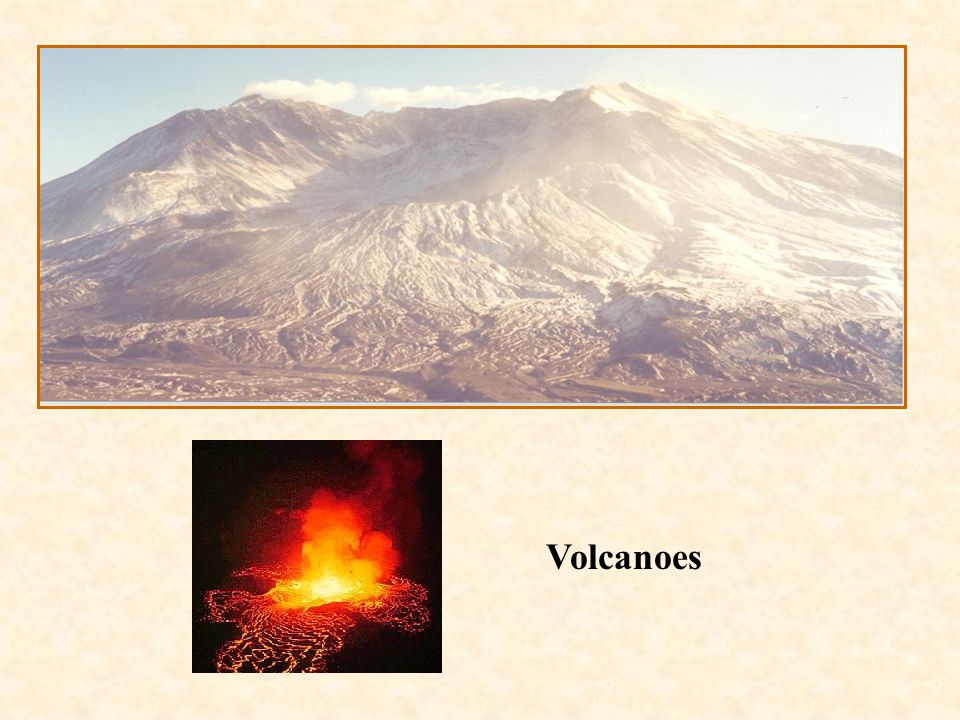 Volcanoes